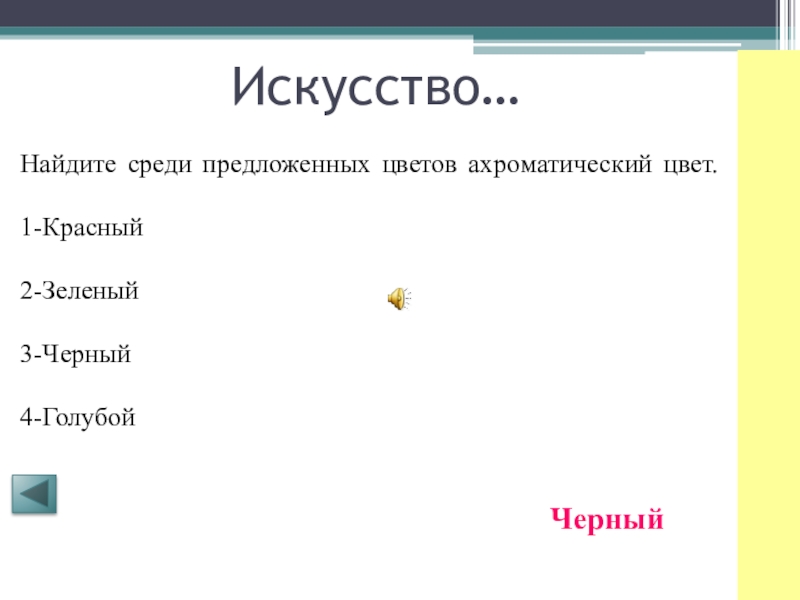 Искусство…

Найдите среди предложенных цветов ахроматический цвет.

1-Красный

2-Зеленый

3-Черный

4-Голубой

Черный